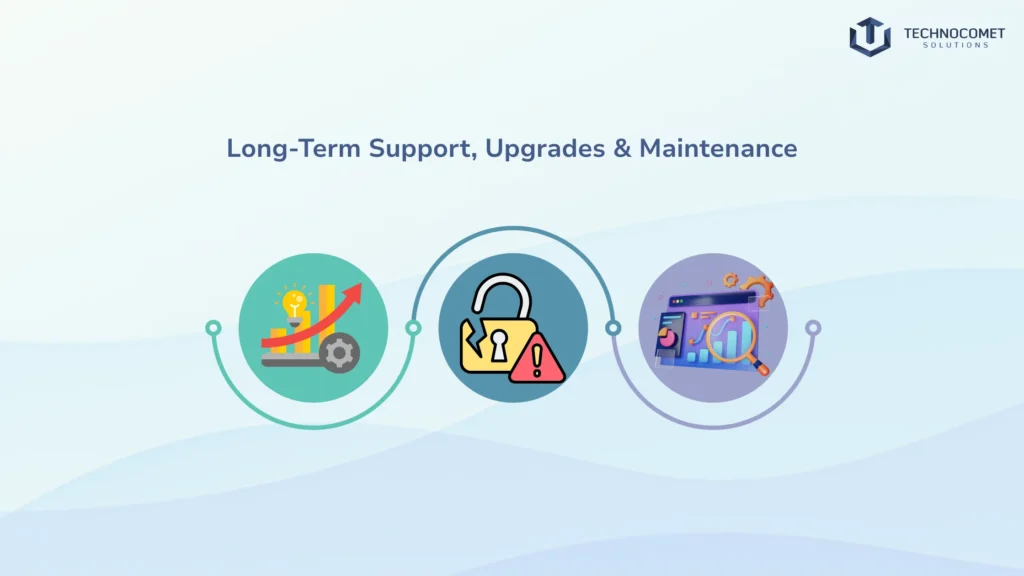 TECHNOCOMET
SOLUTIONS

Long-Term Support, Upgrades & Maintenance